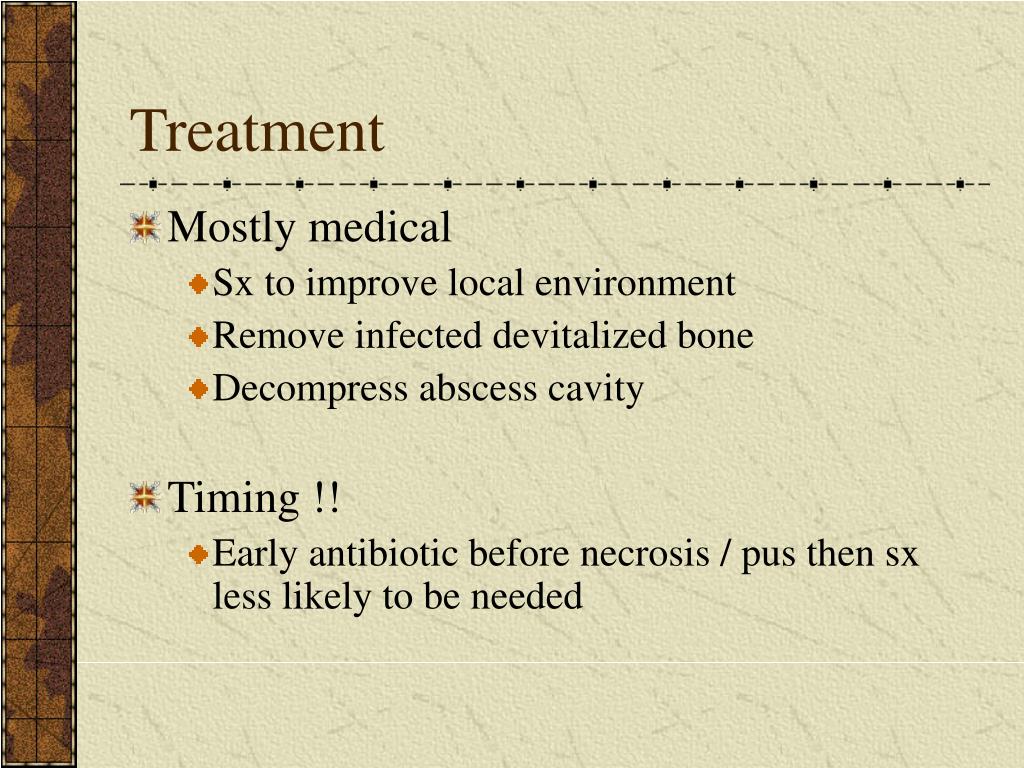 Treatment

Mostly medical

Sx to improve local environment

Remove infected devitalized bone

Decompress abscess cavity

Timing !!

Early antibiotic before necrosis / pus then sx less likely to be needed